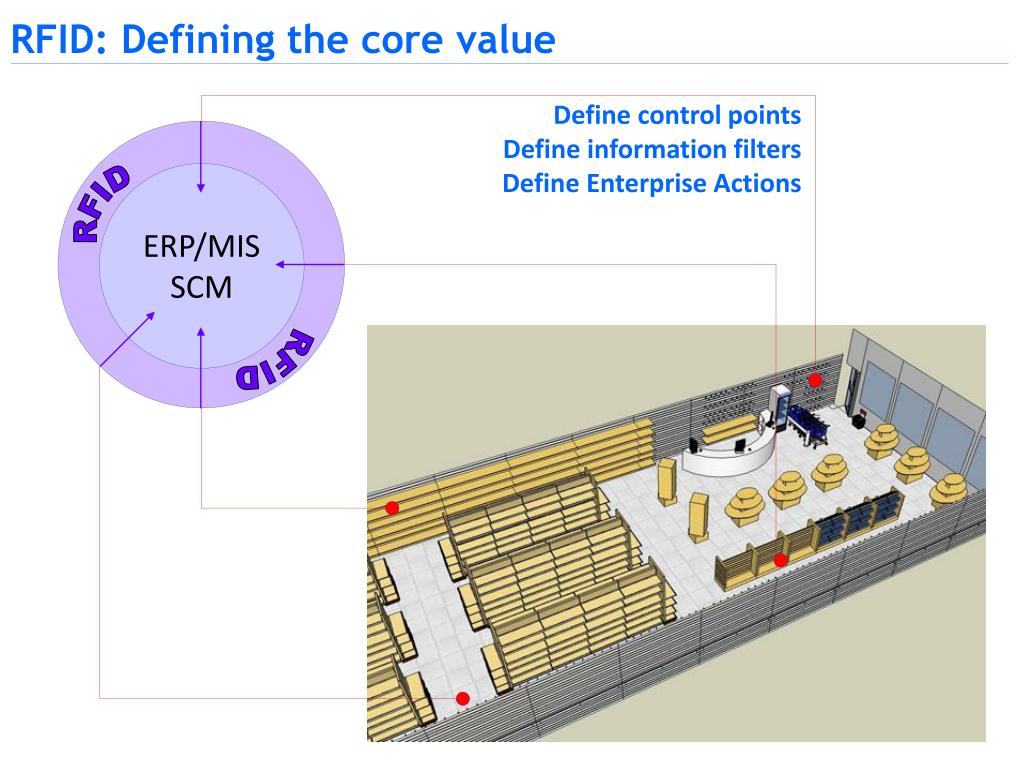 RFID: Defining the core value

Define control points
Define information filters
Define Enterprise Actions

RFID

ERP/MIS
SCM

RFID